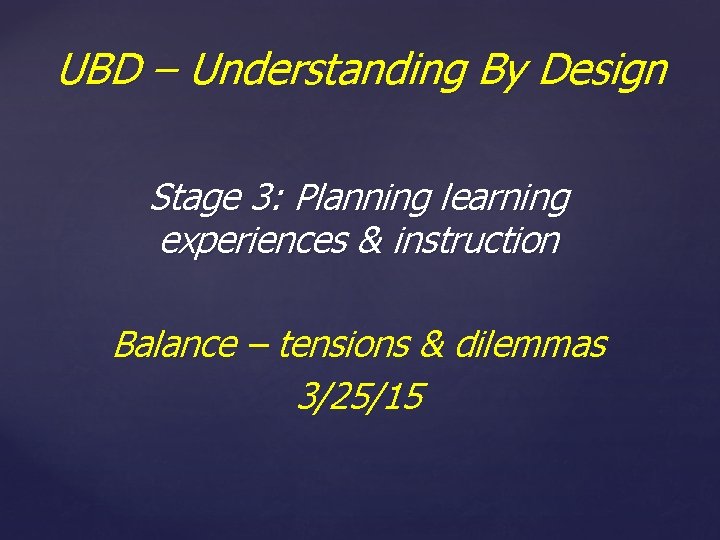 UBD – Understanding By Design

Stage 3: Planning learning experiences & instruction

Balance – tensions & dilemmas
3/25/15